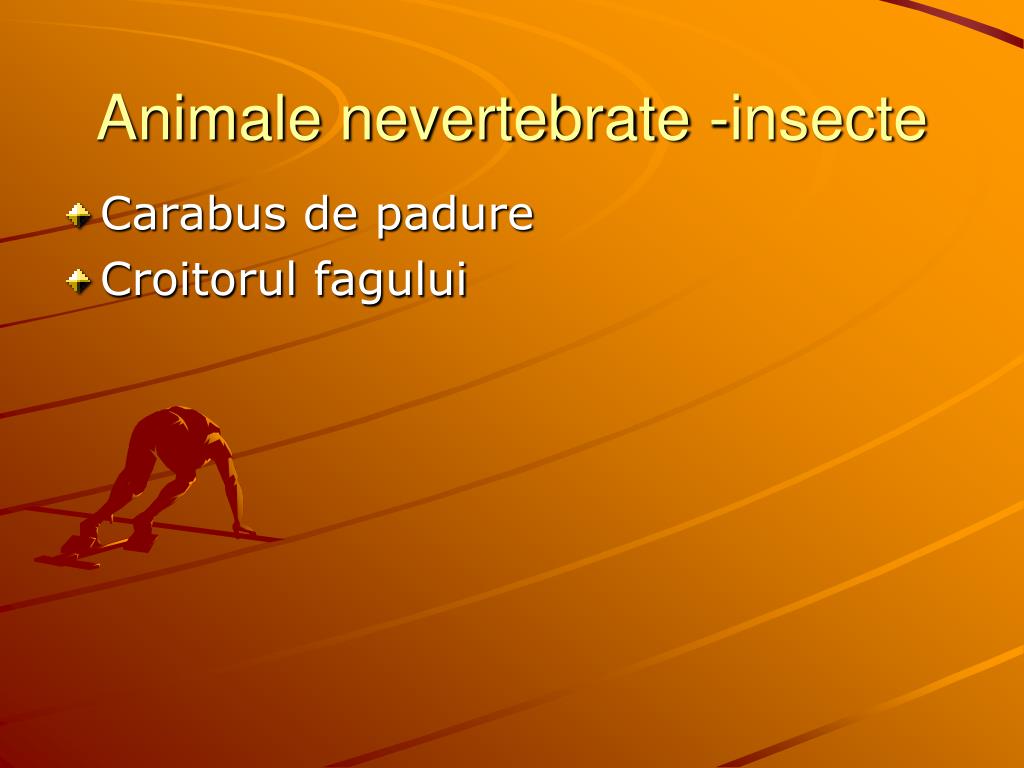 Animale nevertebrate -insecte

Carabus de padure
Croitorul fagului